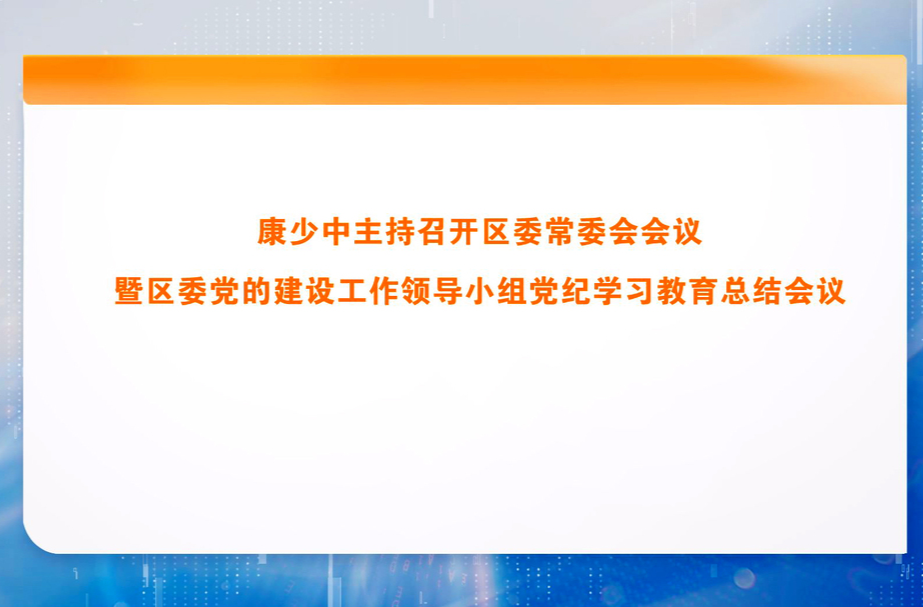 康少中主持召开区委常委会会议
暨区委党的建设工作领导小组党纪学习教育总结会议